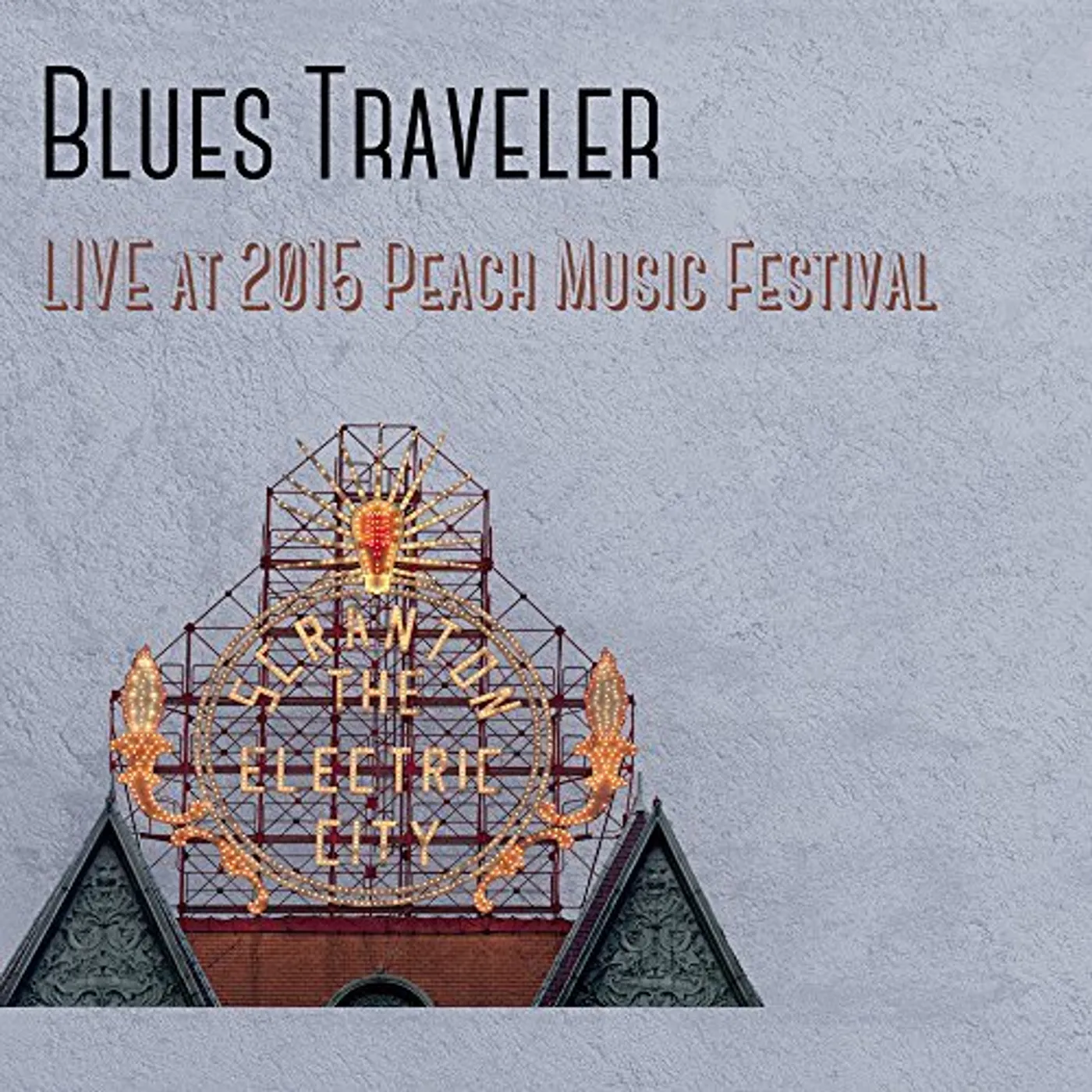 Blues Traveler

LIVE at 2015 Peach Music Festival

SCRANTON
THE
ELECTRIC
CITY